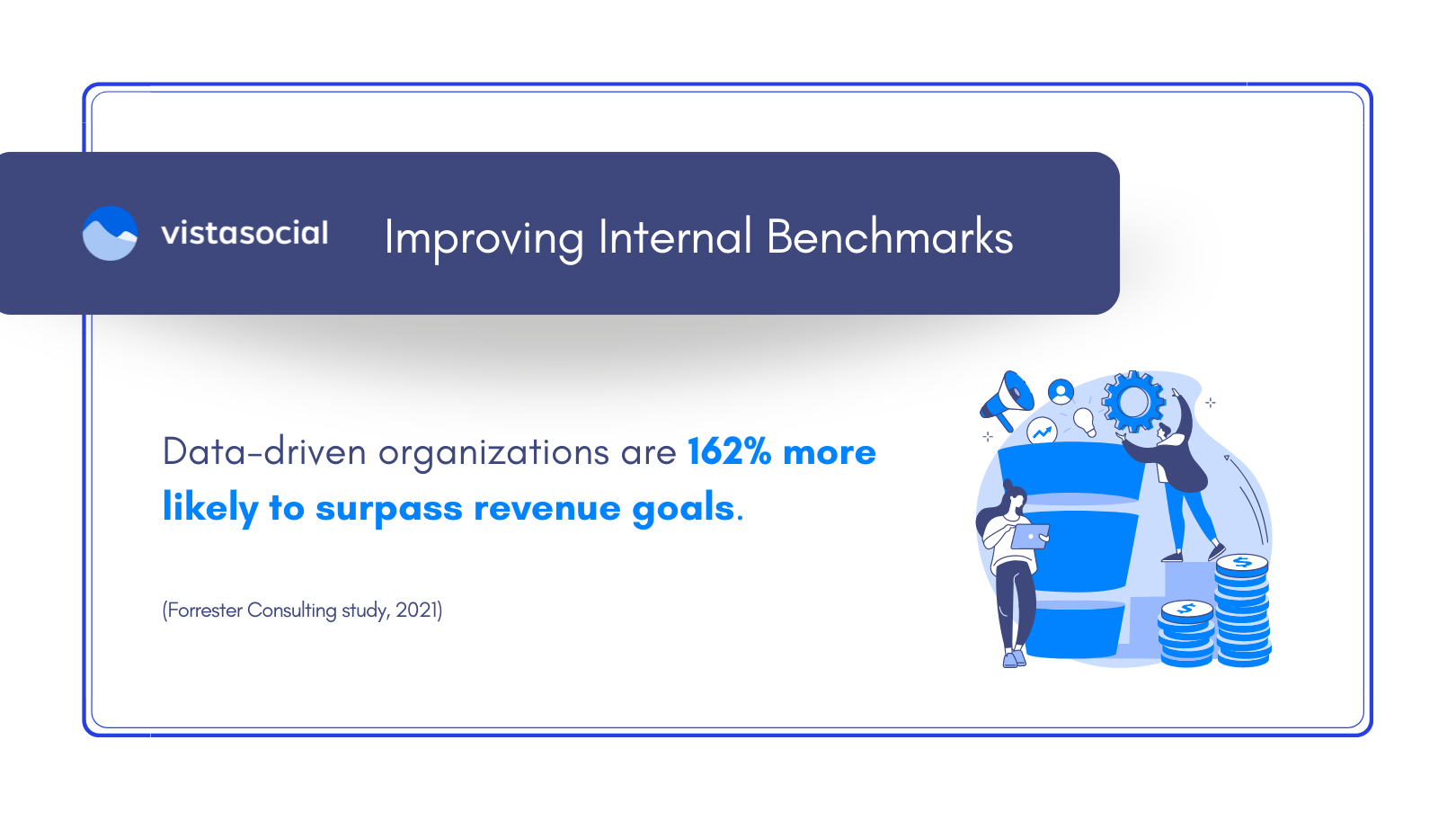 vistasocial

Improving Internal Benchmarks

Data-driven organizations are 162% more likely to surpass revenue goals.

(Forrester Consulting study, 2021)

$

$